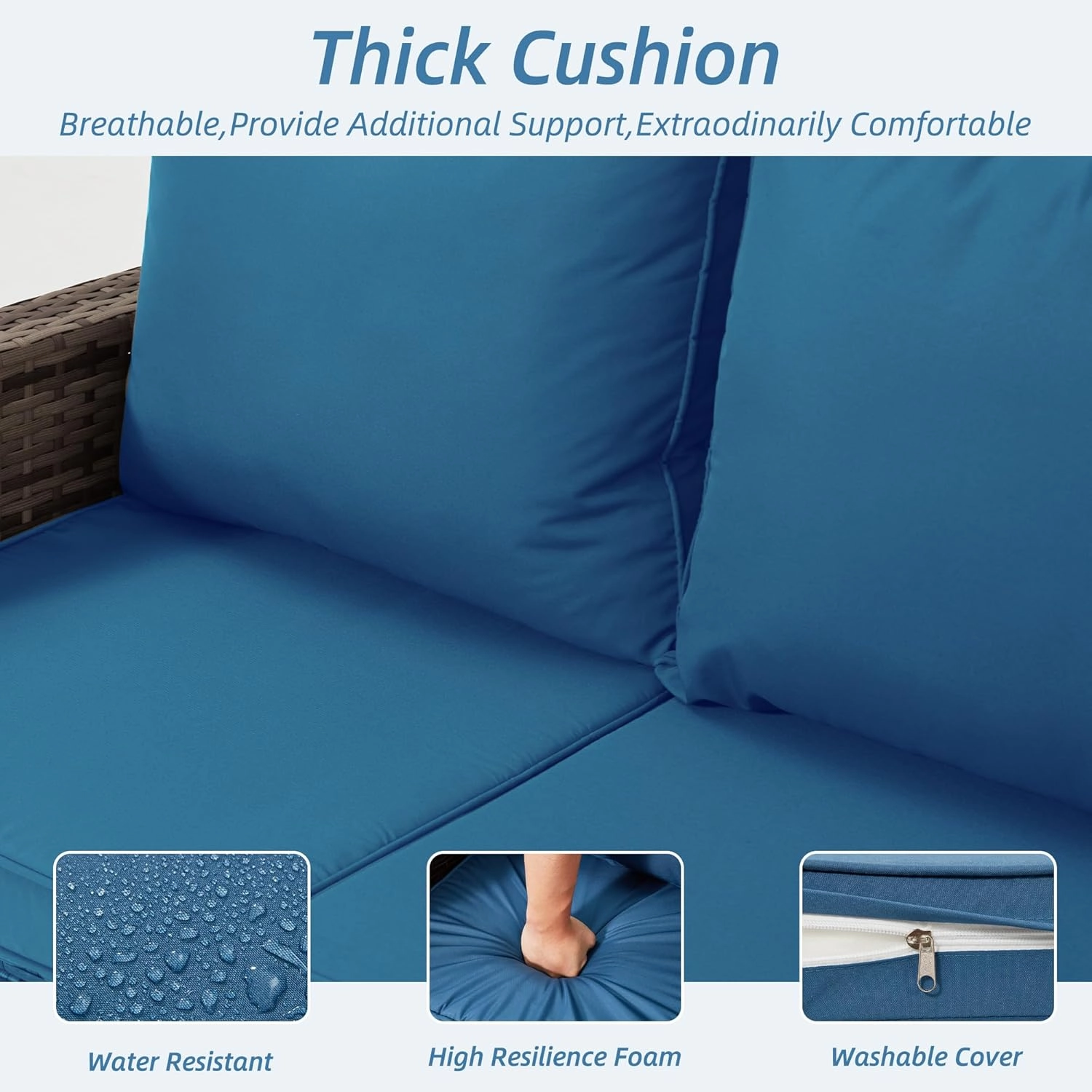 Thick Cushion

Breathable,Provide Additional Support,Extraodinarily Comfortable

Water Resistant

High Resilience Foam

Washable Cover